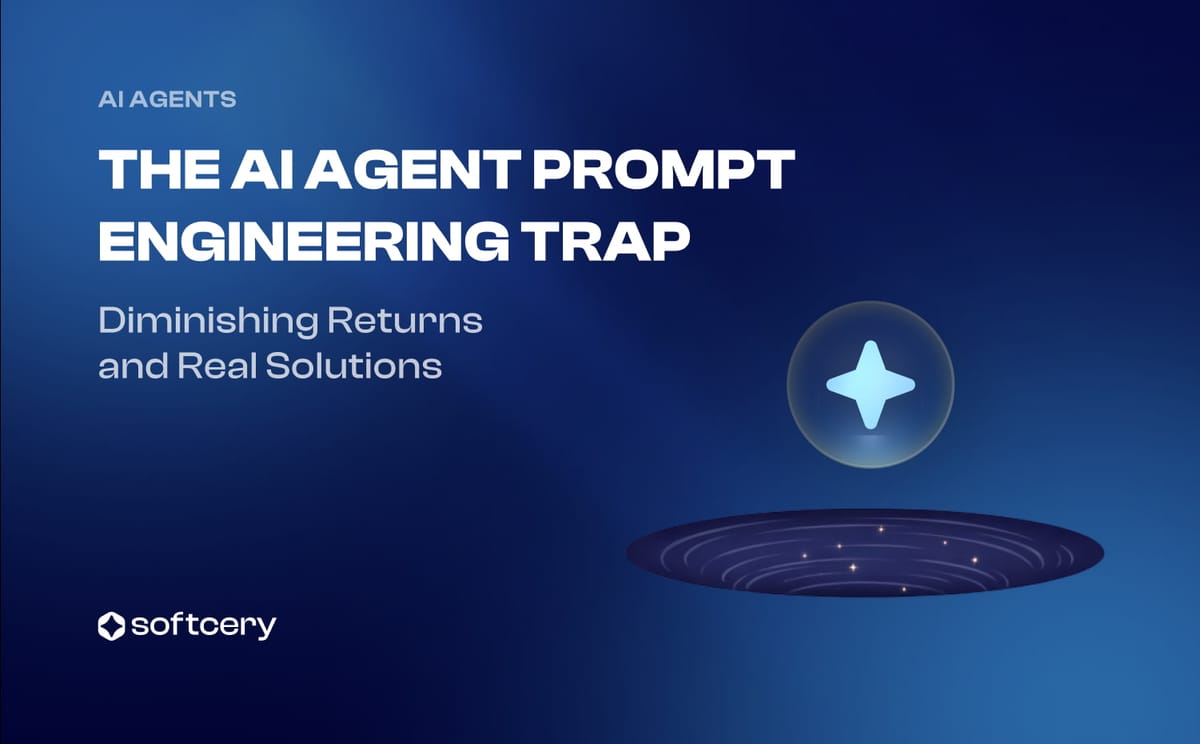 AI AGENTS

THE AI AGENT PROMPT ENGINEERING TRAP

Diminishing Returns and Real Solutions

softcery